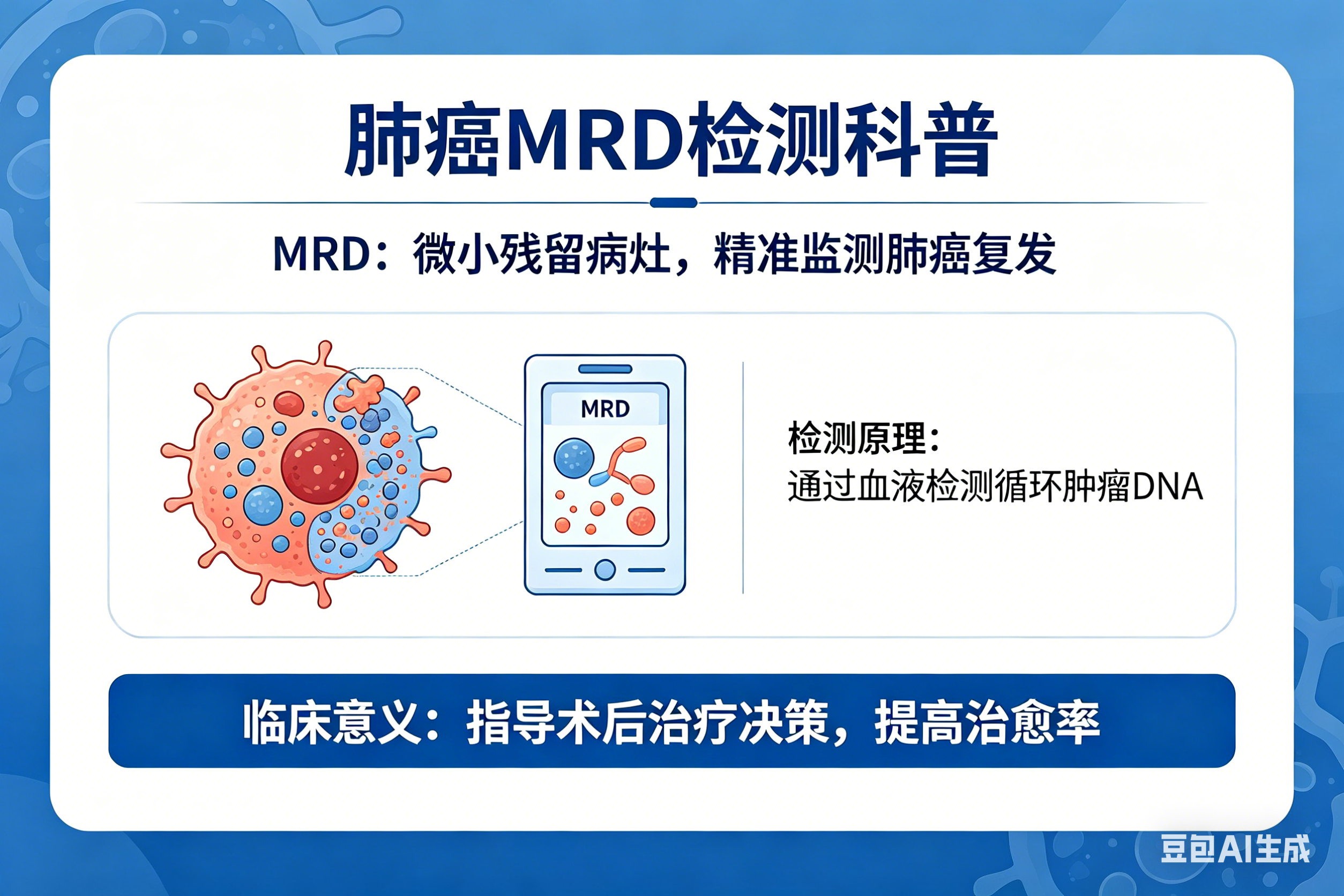 肺癌MRD检测科普

MRD：微小残留病灶，精准监测肺癌复发

MRD

检测原理：
通过血液检测循环肿瘤DNA

临床意义：指导术后治疗决策，提高治愈率

豆包AI生成